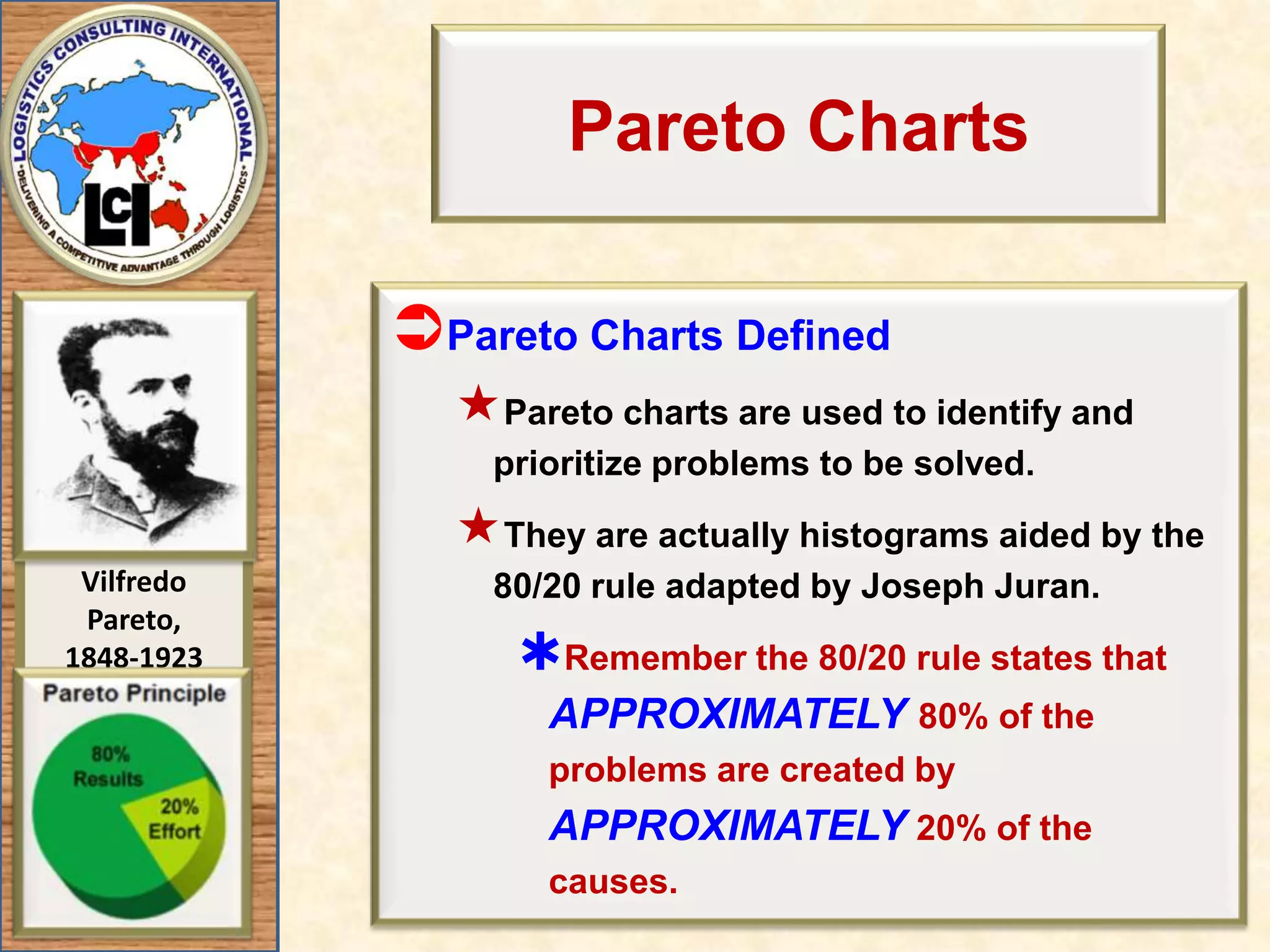 LOGISTICS CONSULTING INTERNATIONAL
•DELIVERING A COMPETITIVE ADVANTAGE THROUGH LOGISTICS•
LCI

Vilfredo Pareto, 1848-1923

Pareto Principle
80% Results
20% Effort

Pareto Charts

Pareto Charts Defined

Pareto charts are used to identify and prioritize problems to be solved.

They are actually histograms aided by the 80/20 rule adapted by Joseph Juran.

Remember the 80/20 rule states that APPROXIMATELY 80% of the problems are created by APPROXIMATELY 20% of the causes.